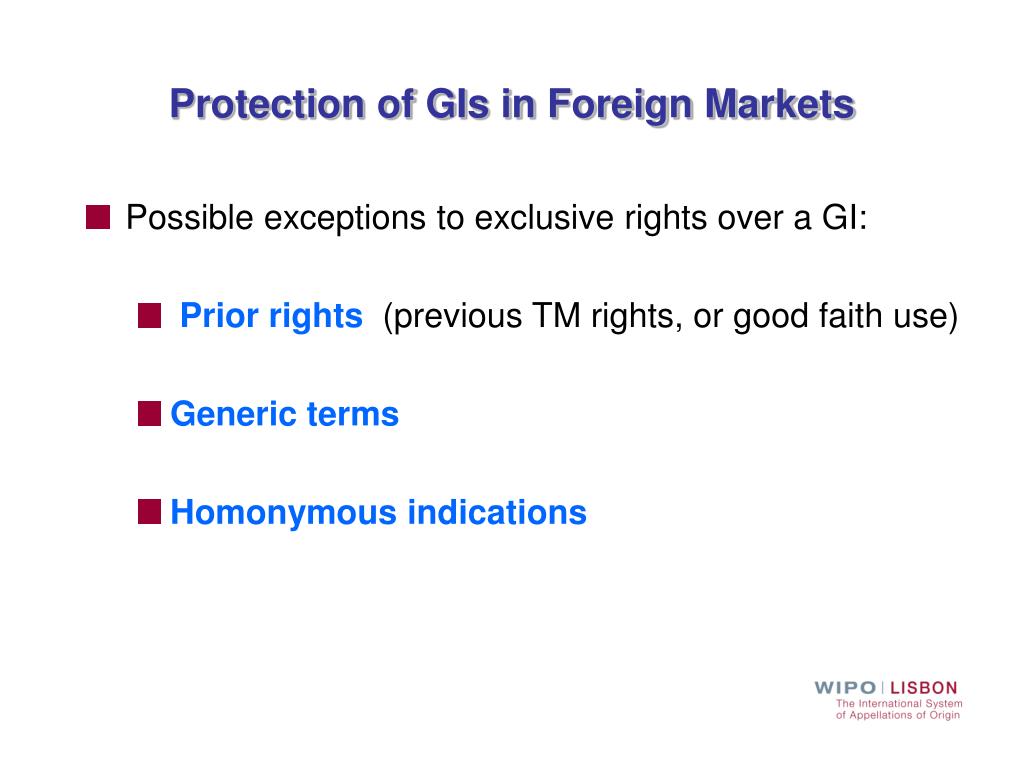 Protection of GIs in Foreign Markets

Possible exceptions to exclusive rights over a GI:

Prior rights (previous TM rights, or good faith use)

Generic terms

Homonymous indications

WIPO | LISBON
The International System of Appellations of Origin